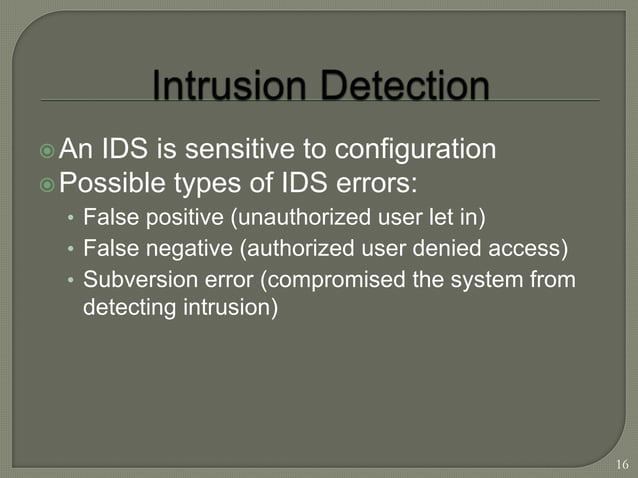 Intrusion Detection

An IDS is sensitive to configuration

Possible types of IDS errors:

• False positive (unauthorized user let in)
• False negative (authorized user denied access)
• Subversion error (compromised the system from detecting intrusion)

16